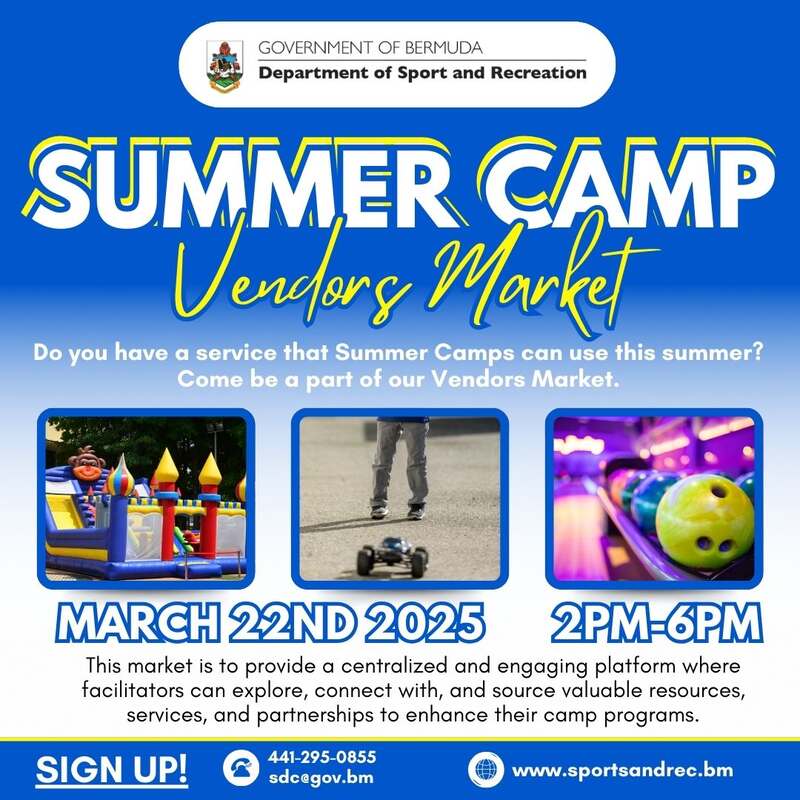 GOVERNMENT OF BERMUDA
Department of Sport and Recreation

SUMMER CAMP
Vendors Market

Do you have a service that Summer Camps can use this summer? Come be a part of our Vendors Market.

MARCH 22ND 2025 2PM-6PM

This market is to provide a centralized and engaging platform where facilitators can explore, connect with, and source valuable resources, services, and partnerships to enhance their camp programs.

SIGN UP! 441-295-0855 sdc@gov.bm www.sportsandrec.bm